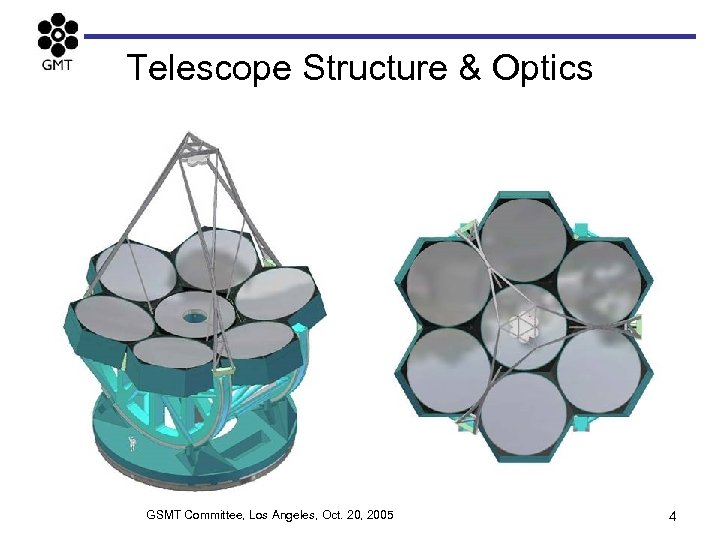 GMT

Telescope Structure & Optics

GSMT Committee, Los Angeles, Oct. 20, 2005

4